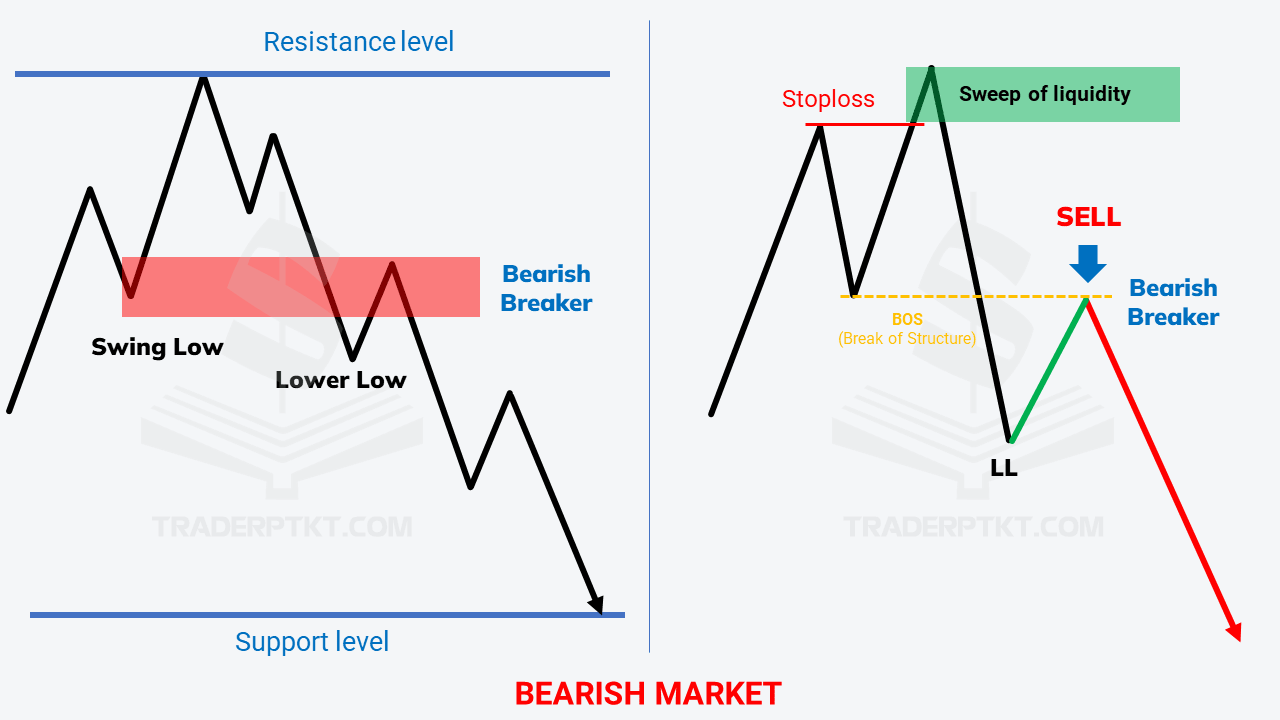 Resistance level

Bearish Breaker

Swing Low

Lower Low

TRADERPTKT.COM

Support level

Stoploss

Sweep of liquidity

SELL

Bearish Breaker

BOS
(Break of Structure)

LL

TRADERPTKT.COM

BEARISH MARKET